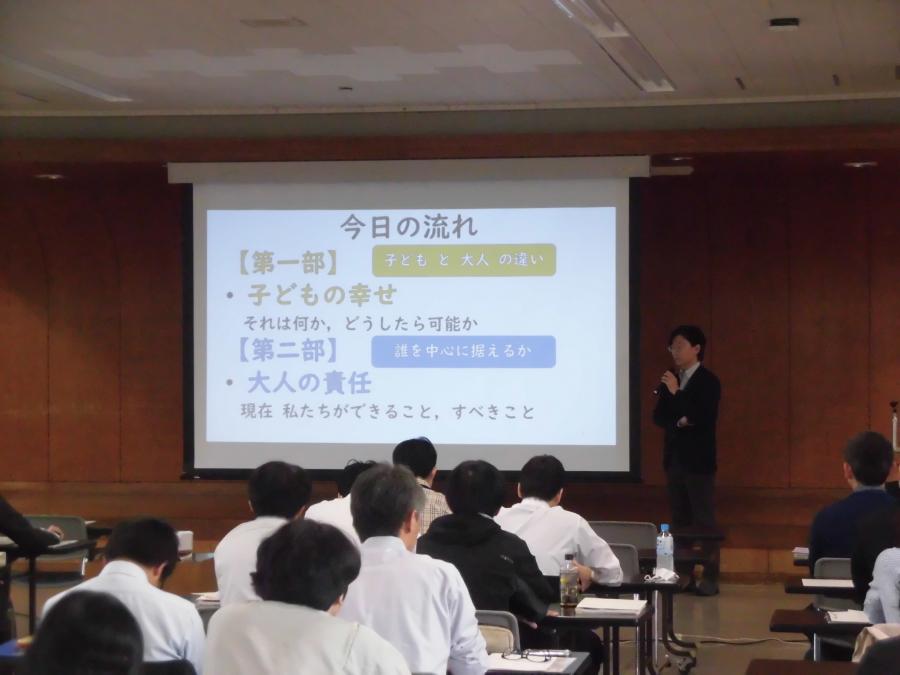 今日の流れ

【第一部】 子ども と 大人 の違い

• 子どもの幸せ

それは何か，どうしたら可能か

【第二部】 誰を中心に据えるか

• 大人の責任

現在 私たちができること，すべきこと